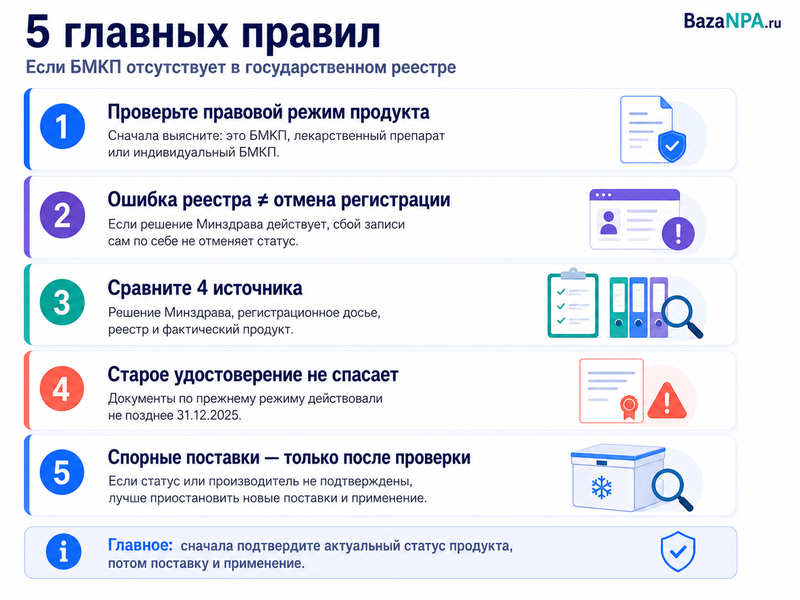 5 главных правил

BazaNPA.ru

Если БМКП отсутствует в государственном реестре

1

Проверьте правовой режим продукта

Сначала выясните: это БМКП, лекарственный препарат или индивидуальный БМКП.

2

Ошибка реестра ≠ отмена регистрации

Если решение Минздрава действует, сбой записи сам по себе не отменяет статус.

3

Сравните 4 источника

Решение Минздрава, регистрационное досье, реестр и фактический продукт.

4

Старое удостоверение не спасает

Документы по прежнему режиму действовали не позднее 31.12.2025.

5

Спорные поставки — только после проверки

Если статус или производитель не подтверждены, лучше приостановить новые поставки и применение.

i

Главное: сначала подтвердите актуальный статус продукта, потом поставку и применение.